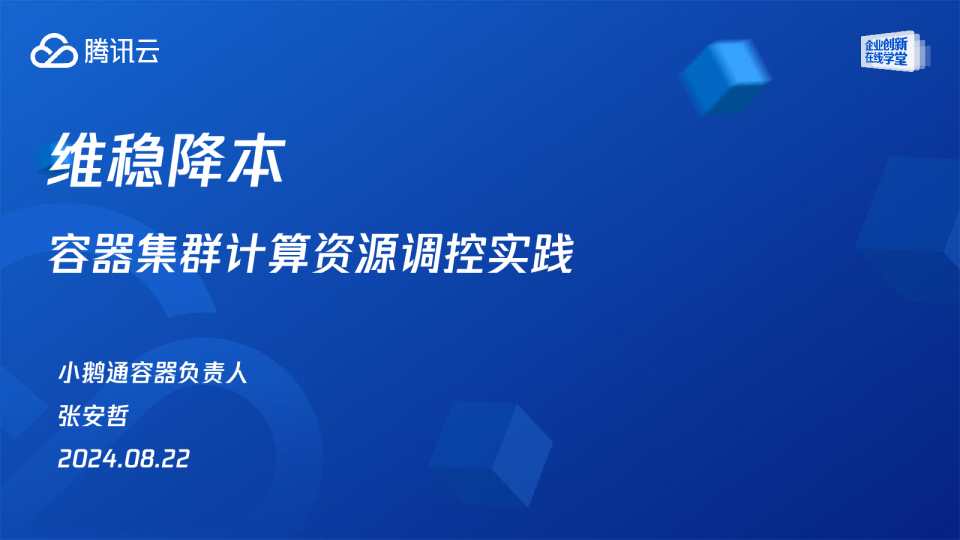 腾讯云

企业创新在线学堂

维稳降本

容器集群计算资源调控实践

小鹅通容器负责人

张安哲

2024.08.22